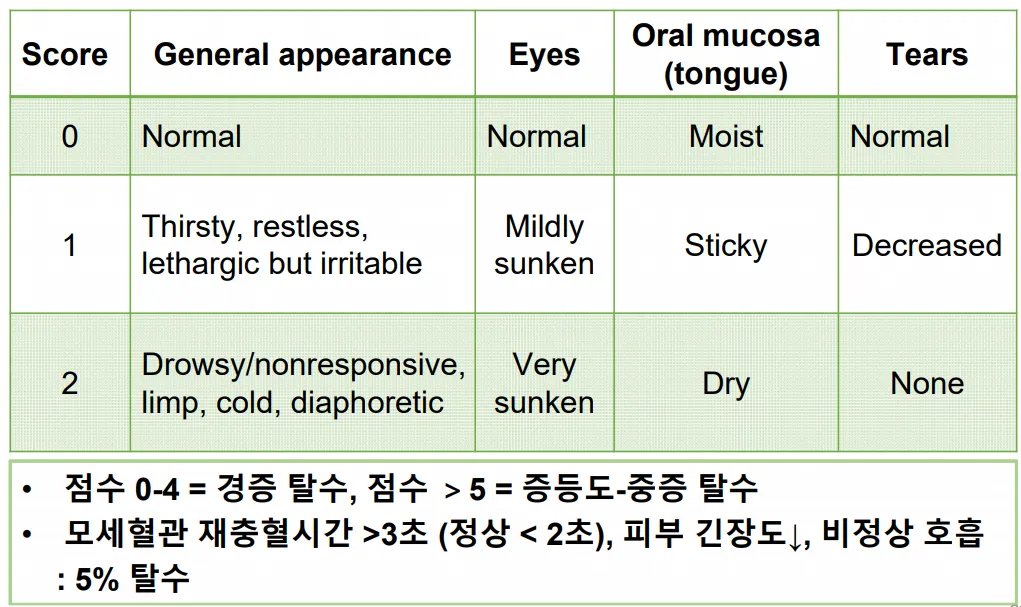 | Score | General appearance | Eyes | Oral mucosa (tongue) | Tears |
|---|---|---|---|---|
| 0 | Normal | Normal | Moist | Normal |
| 1 | Thirsty, restless, lethargic but irritable | Mildly sunken | Sticky | Decreased |
| 2 | Drowsy/nonresponsive, limp, cold, diaphoretic | Very sunken | Dry | None |

• 점수 0-4 = 경증 탈수, 점수 > 5 = 증등도-중증 탈수
• 모세혈관 재충혈시간 >3초 (정상 < 2초), 피부 긴장도↓, 비정상 호흡 : 5% 탈수